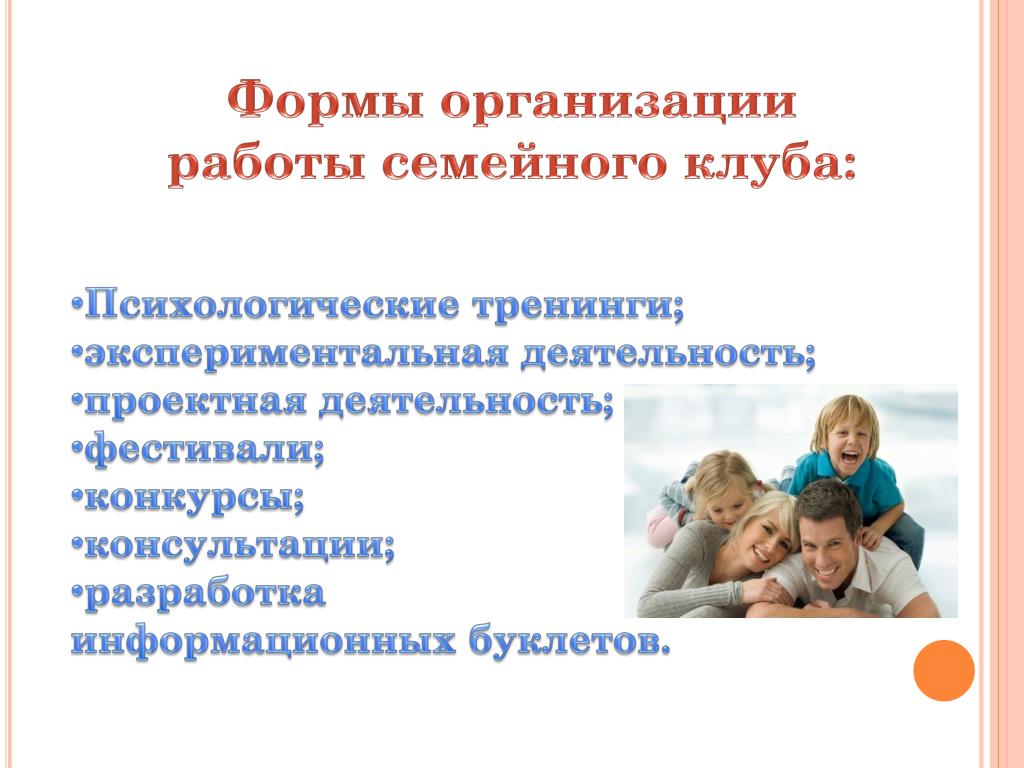 Формы организации работы семейного клуба:

•Психологические тренинги;
•экспериментальная деятельность;
•проектная деятельность;
•фестивали;
•конкурсы;
•консультации;
•разработка информационных буклетов.